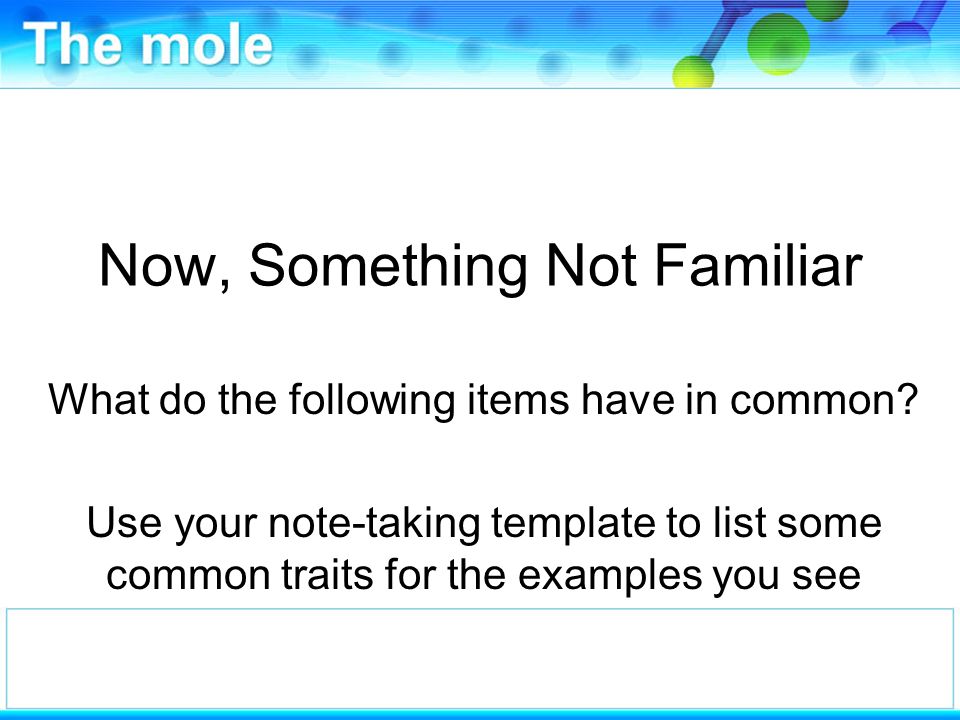 The mole

Now, Something Not Familiar

What do the following items have in common?

Use your note-taking template to list some common traits for the examples you see